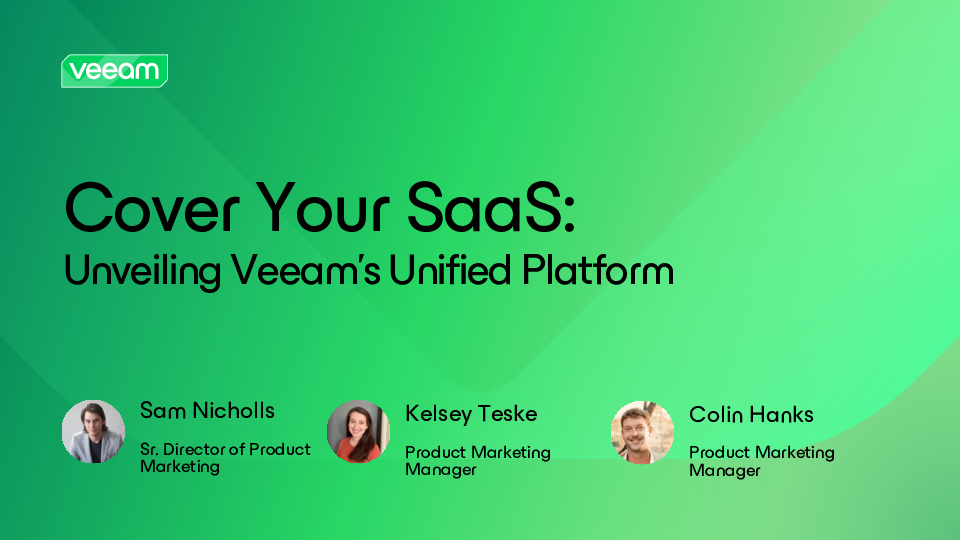 veeam

Cover Your SaaS:
Unveiling Veeam's Unified Platform

Sam Nicholls
Sr. Director of Product Marketing

Kelsey Teske
Product Marketing Manager

Colin Hanks
Product Marketing Manager